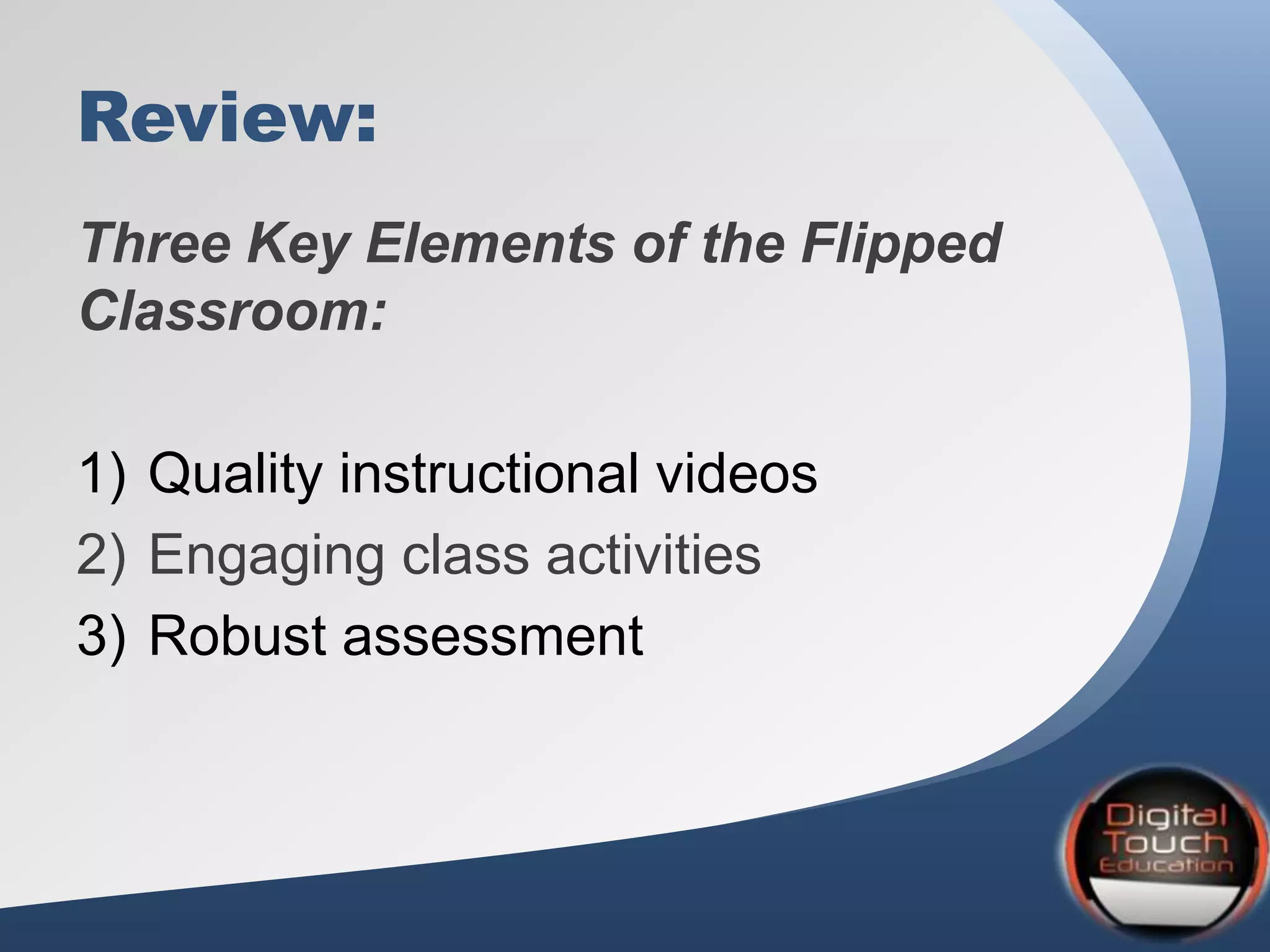 Review:

Three Key Elements of the Flipped Classroom:

1) Quality instructional videos
2) Engaging class activities
3) Robust assessment

Digital Touch Education